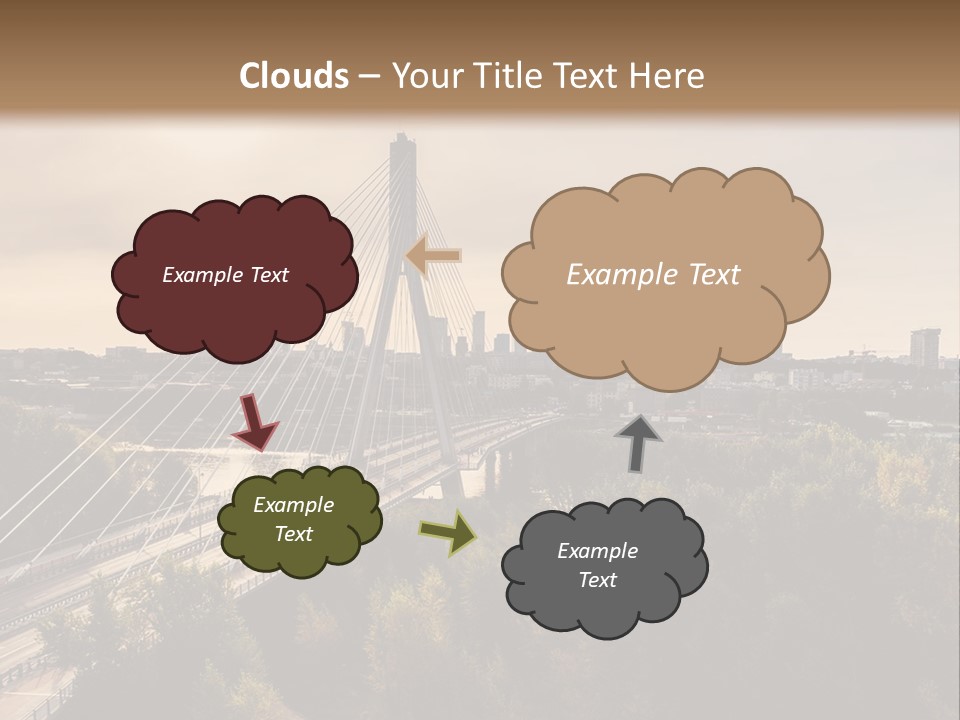 Clouds – Your Title Text Here

Example Text

Example Text

Example Text

Example Text